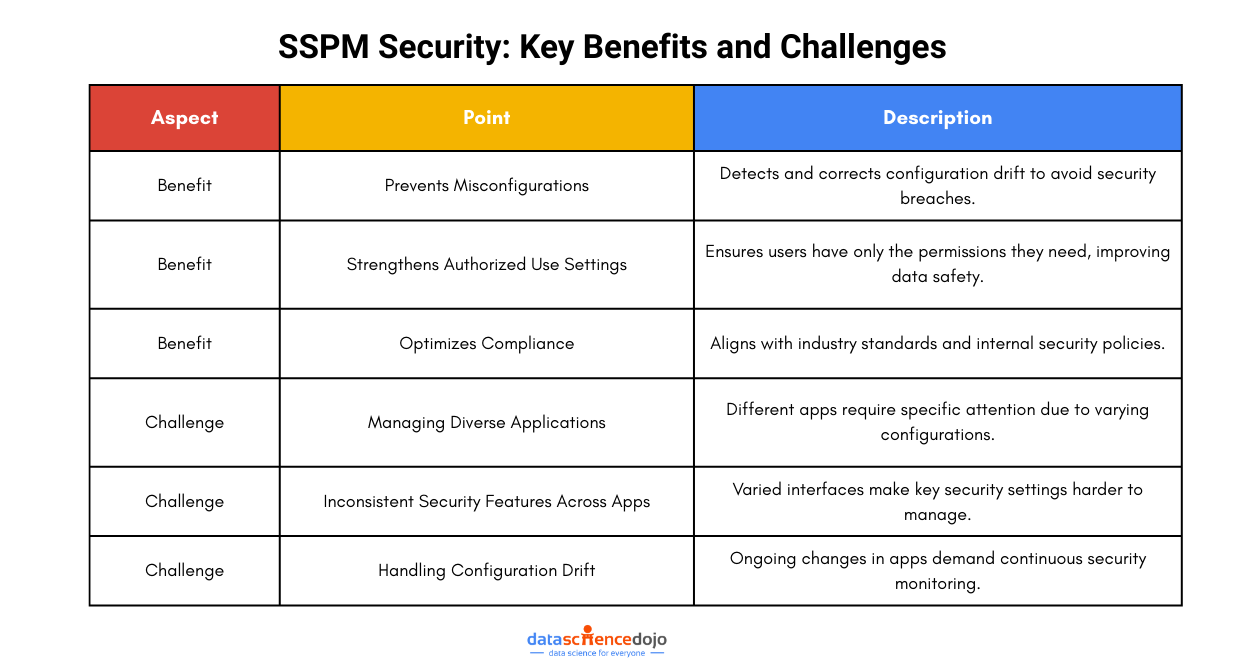 SSPM Security: Key Benefits and Challenges

| Aspect | Point | Description |
|---|---|---|
| Benefit | Prevents Misconfigurations | Detects and corrects configuration drift to avoid security breaches. |
| Benefit | Strengthens Authorized Use Settings | Ensures users have only the permissions they need, improving data safety. |
| Benefit | Optimizes Compliance | Aligns with industry standards and internal security policies. |
| Challenge | Managing Diverse Applications | Different apps require specific attention due to varying configurations. |
| Challenge | Inconsistent Security Features Across Apps | Varied interfaces make key security settings harder to manage. |
| Challenge | Handling Configuration Drift | Ongoing changes in apps demand continuous security monitoring. |

datasciencedojo
data science for everyone